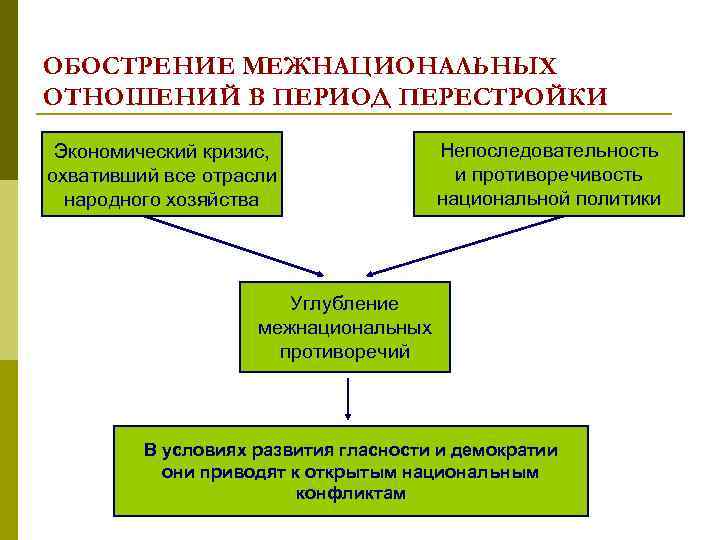 ОБОСТРЕНИЕ МЕЖНАЦИОНАЛЬНЫХ ОТНОШЕНИЙ В ПЕРИОД ПЕРЕСТРОЙКИ

Экономический кризис, охвативший все отрасли народного хозяйства

Непоследовательность и противоречивость национальной политики

Углубление межнациональных противоречий

В условиях развития гласности и демократии они приводят к открытым национальным конфликтам